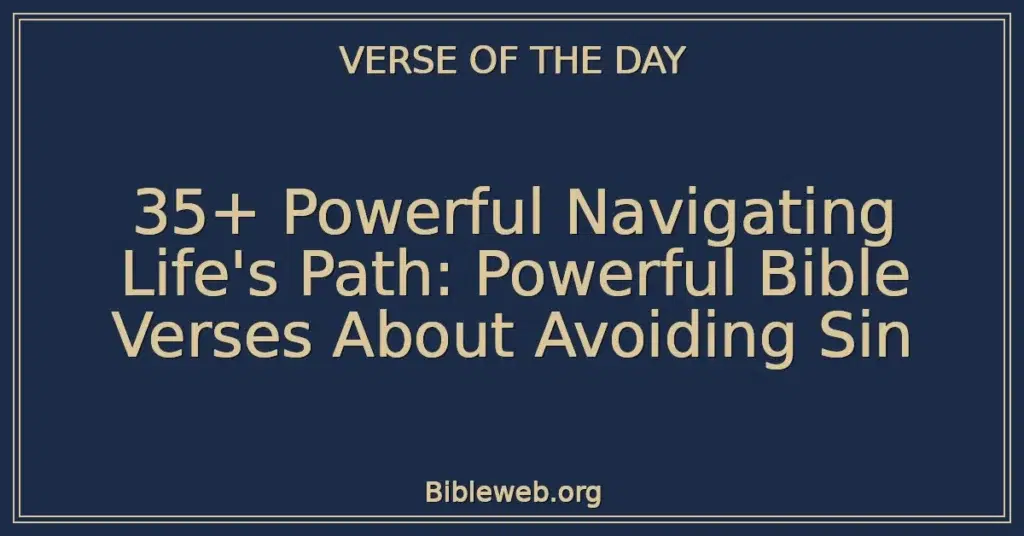 VERSE OF THE DAY

35+ Powerful Navigating Life's Path: Powerful Bible Verses About Avoiding Sin

Bibleweb.org